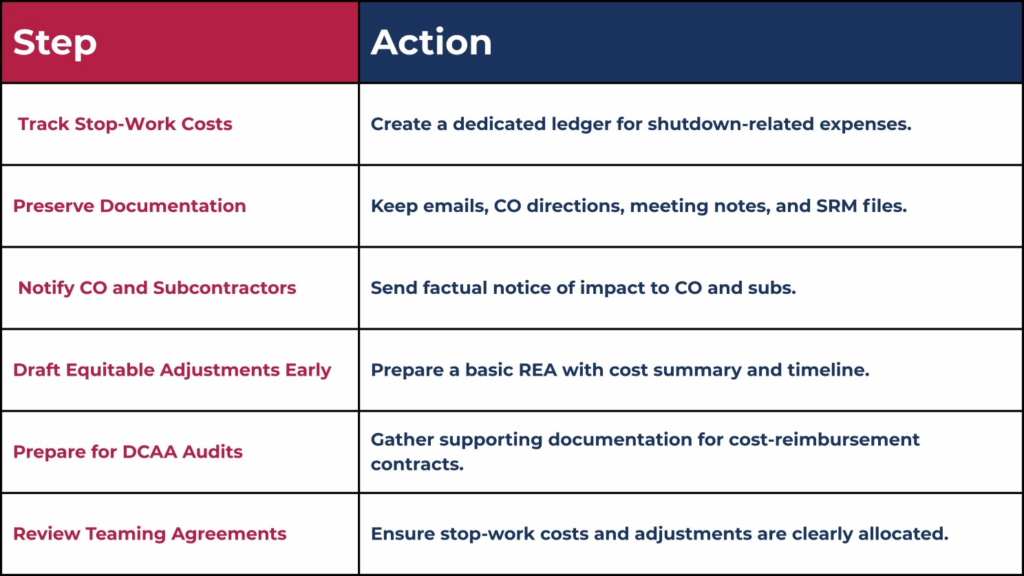 | Step | Action |
|---|---|
| Track Stop-Work Costs | Create a dedicated ledger for shutdown-related expenses. |
| Preserve Documentation | Keep emails, CO directions, meeting notes, and SRM files. |
| Notify CO and Subcontractors | Send factual notice of impact to CO and subs. |
| Draft Equitable Adjustments Early | Prepare a basic REA with cost summary and timeline. |
| Prepare for DCAA Audits | Gather supporting documentation for cost-reimbursement contracts. |
| Review Teaming Agreements | Ensure stop-work costs and adjustments are clearly allocated. |